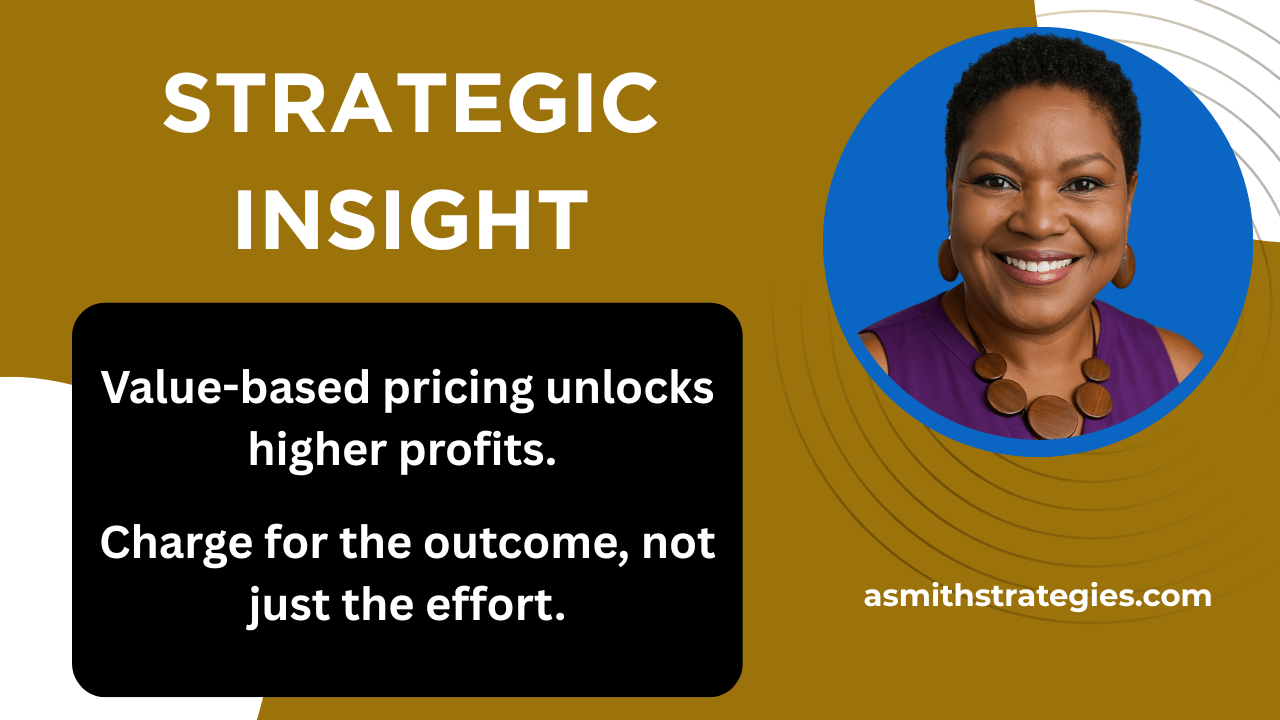 STRATEGIC INSIGHT

Value-based pricing unlocks higher profits.

Charge for the outcome, not just the effort.

asmithstrategies.com